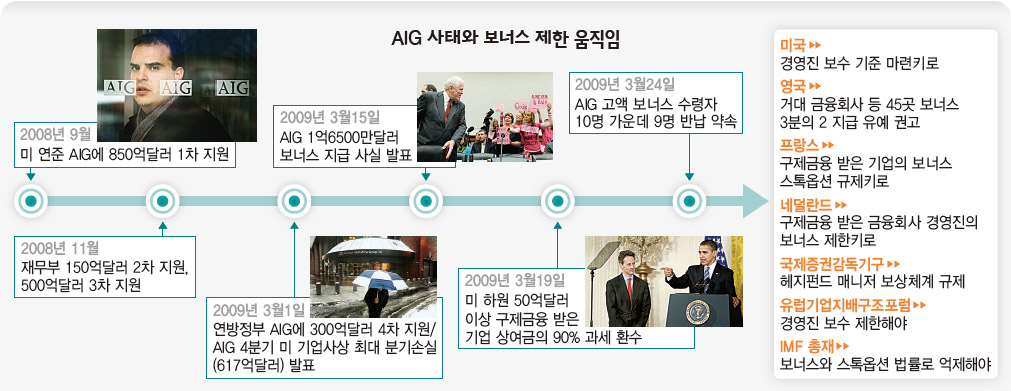 AIG 사태와 보너스 제한 움직임

AIG AIG AIG

2008년 9월
미 연준 AIG에 850억달러 1차 지원

2008년 11월
재무부 150억달러 2차 지원, 500억달러 3차 지원

2009년 3월1일
연방정부 AIG에 300억달러 4차 지원/ AIG 4분기 미 기업사상 최대 분기손실 (617억달러) 발표

2009년 3월15일
AIG 1억6500만달러 보너스 지급 사실 발표

2009년 3월19일
미 하원 50억달러 이상 구제금융 받은 기업 상여금의 90% 과세 환수

2009년 3월24일
AIG 고액 보너스 수령자 10명 가운데 9명 반납 약속

미국 ▸▸
경영진 보수 기준 마련키로

영국 ▸▸
거대 금융회사 등 45곳 보너스 3분의 2 지급 유예 권고

프랑스 ▸▸
구제금융 받은 기업의 보너스 스톡옵션 규제키로

네덜란드 ▸▸
구제금융 받은 금융회사 경영진의 보너스 제한키로

국제증권감독기구 ▸▸
헤지펀드 매니저 보상체계 규제

유럽기업지배구조포럼 ▸▸
경영진 보수 제한해야

IMF 총재 ▸▸
보너스와 스톡옵션 법률로 억제해야